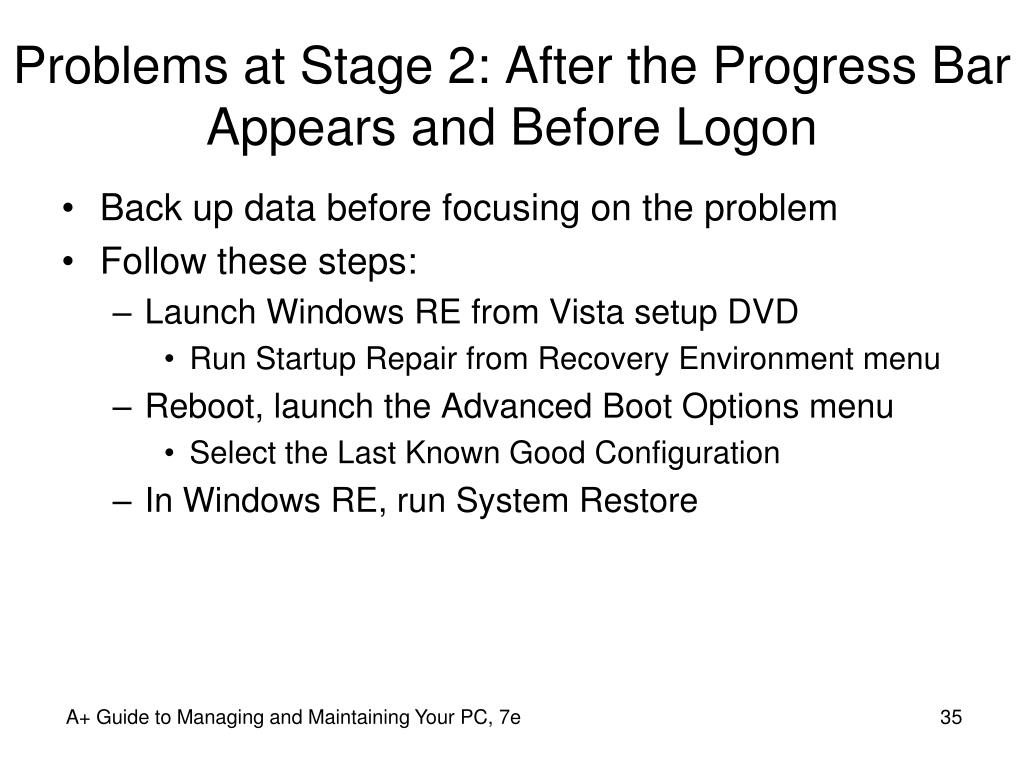 Problems at Stage 2: After the Progress Bar Appears and Before Logon

• Back up data before focusing on the problem
• Follow these steps:
– Launch Windows RE from Vista setup DVD
• Run Startup Repair from Recovery Environment menu
– Reboot, launch the Advanced Boot Options menu
• Select the Last Known Good Configuration
– In Windows RE, run System Restore

A+ Guide to Managing and Maintaining Your PC, 7e

35